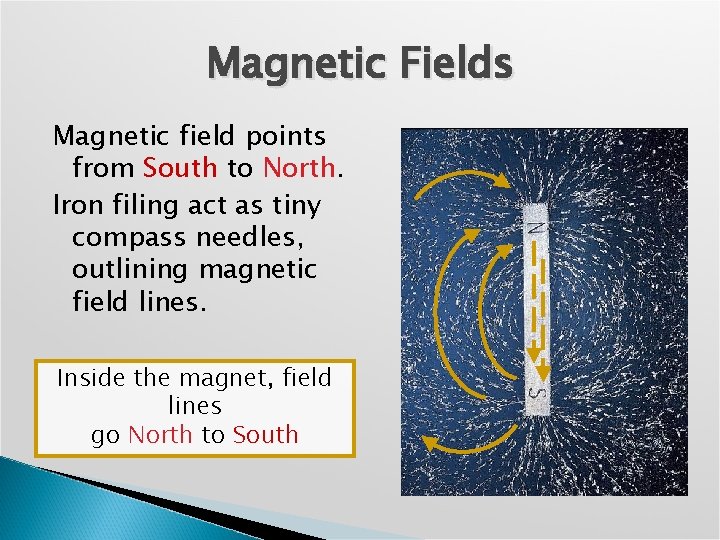 Magnetic Fields

Magnetic field points from South to North.

Iron filing act as tiny compass needles, outlining magnetic field lines.

Inside the magnet, field lines
go North to South

N

S